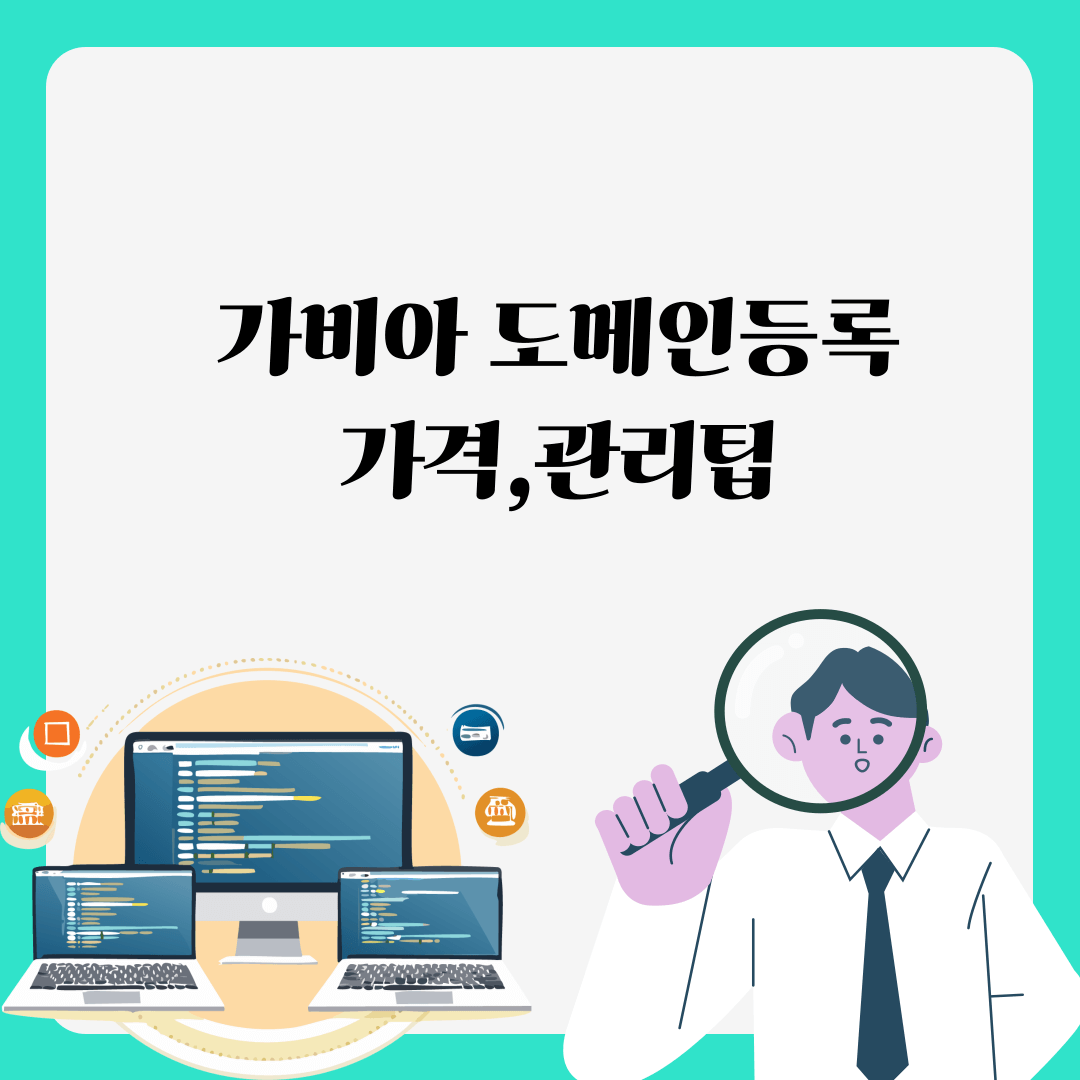 가비아 도메인등록
가격,관리팁